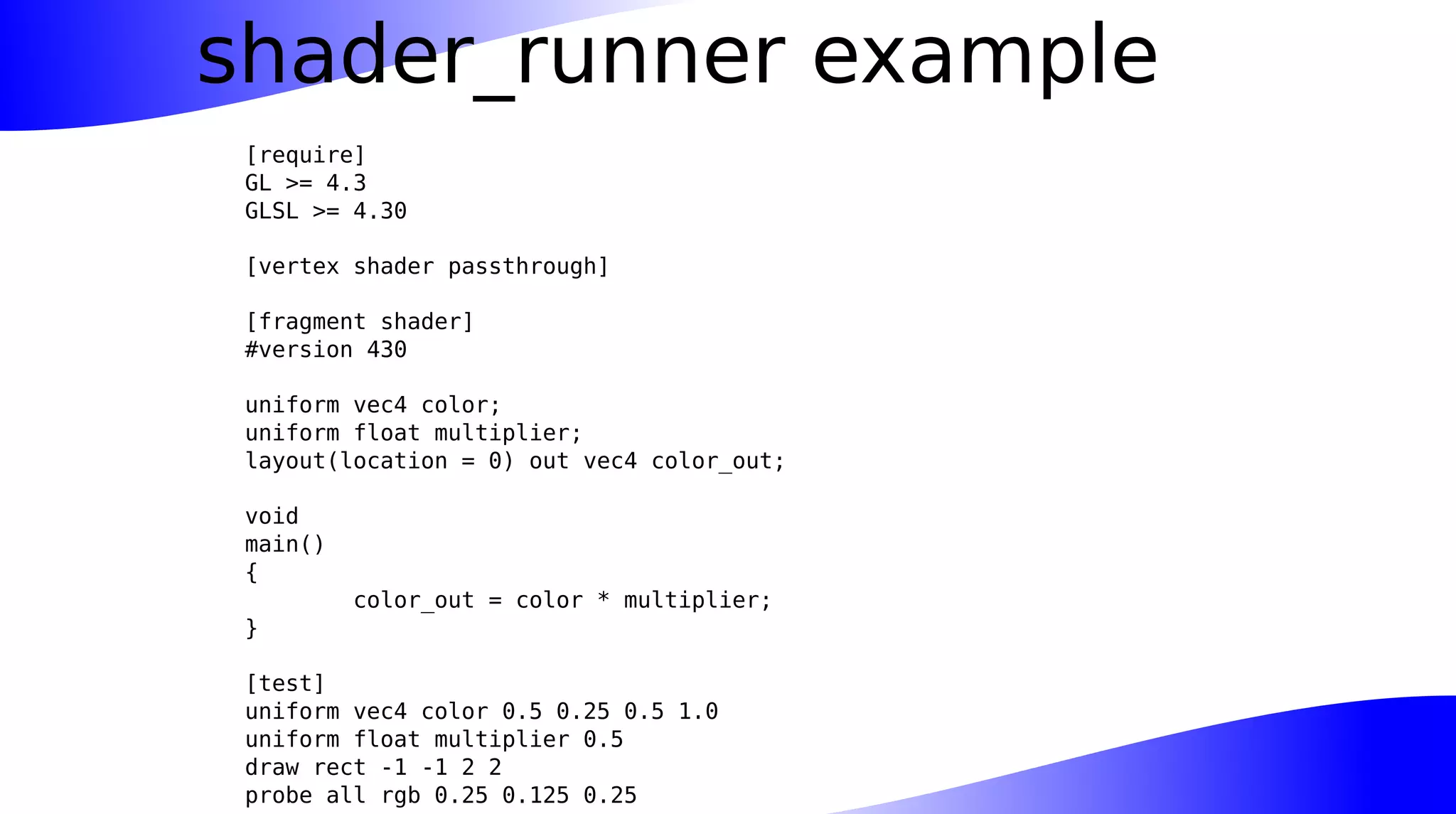 shader_runner example

[require]
GL >= 4.3
GLSL >= 4.30

[vertex shader passthrough]

[fragment shader]
#version 430

uniform vec4 color;
uniform float multiplier;
layout(location = 0) out vec4 color_out;

void
main()
{
        color_out = color * multiplier;
}

[test]
uniform vec4 color 0.5 0.25 0.5 1.0
uniform float multiplier 0.5
draw rect -1 -1 2 2
probe all rgb 0.25 0.125 0.25